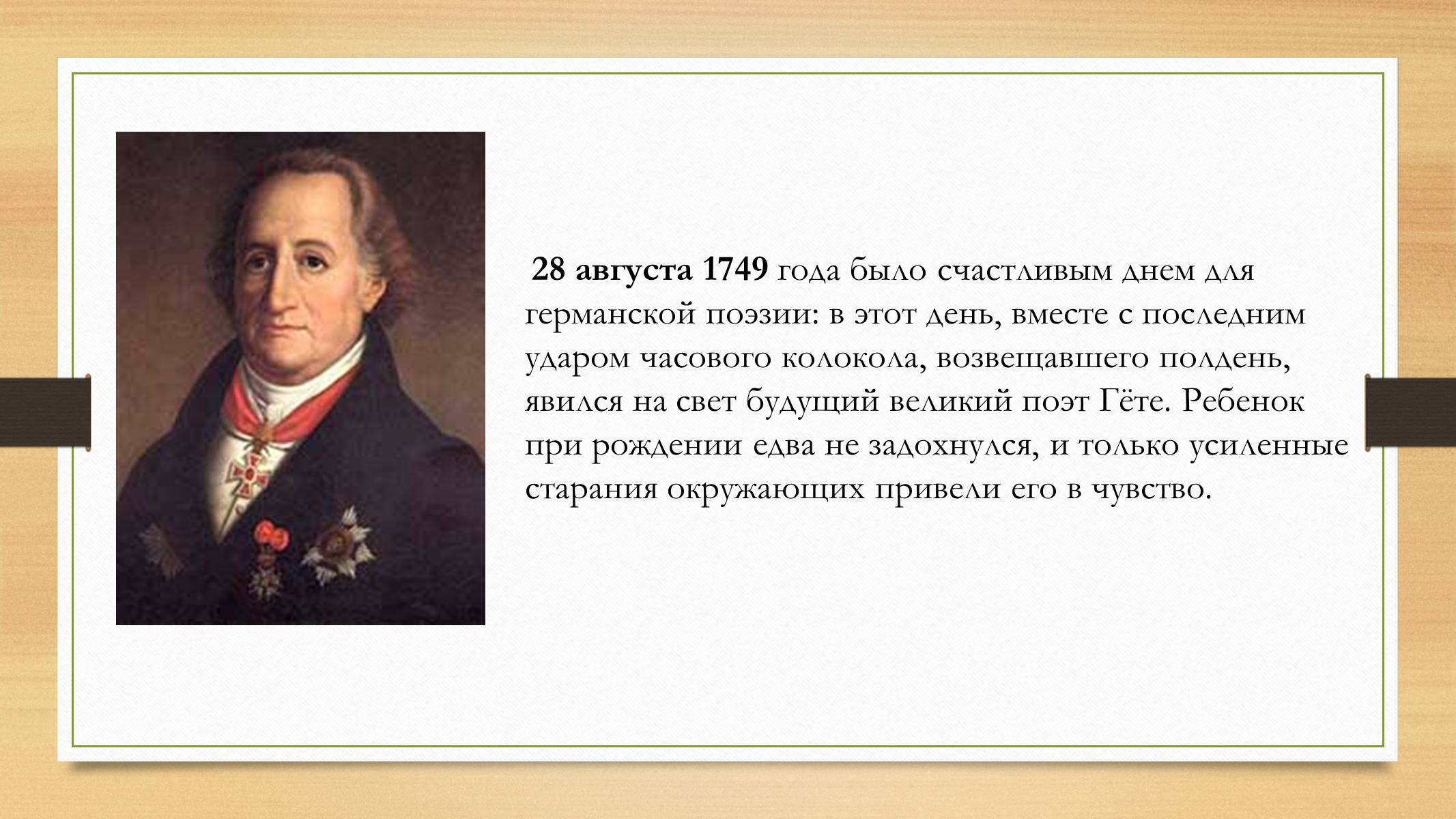 28 августа 1749 года было счастливым днем для германской поэзии: в этот день, вместе с последним ударом часового колокола, возвещавшего полдень, явился на свет будущий великий поэт Гёте. Ребенок при рождении едва не задохнулся, и только усиленные старания окружающих привели его в чувство.